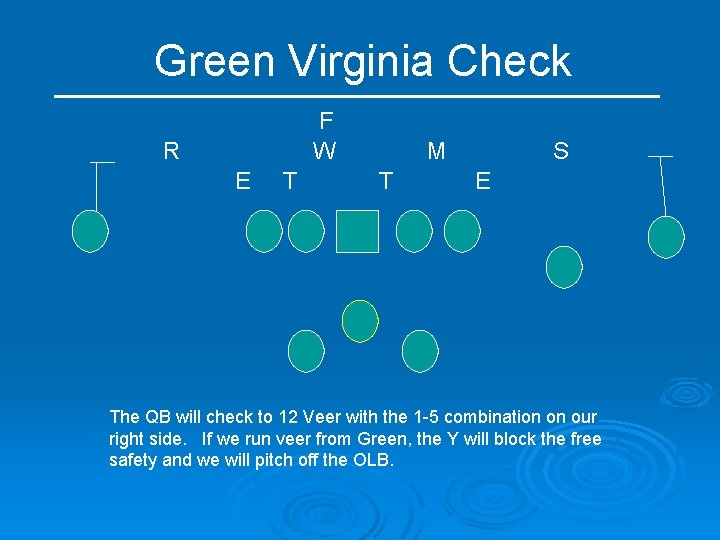 Green Virginia Check

F

R W M S

E T T E

The QB will check to 12 Veer with the 1-5 combination on our right side. If we run veer from Green, the Y will block the free safety and we will pitch off the OLB.